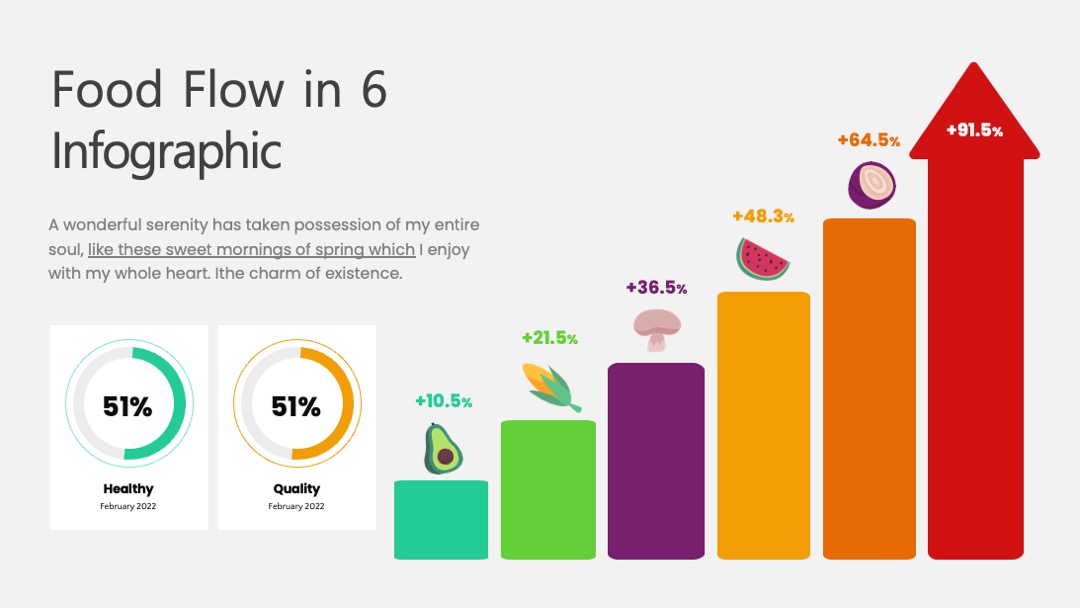 Food Flow in 6 Infographic

A wonderful serenity has taken possession of my entire soul, like these sweet mornings of spring which I enjoy with my whole heart. Ithe charm of existence.

51%

Healthy

February 2022

51%

Quality

February 2022

+10.5%

+21.5%

+36.5%

+48.3%

+64.5%

+91.5%